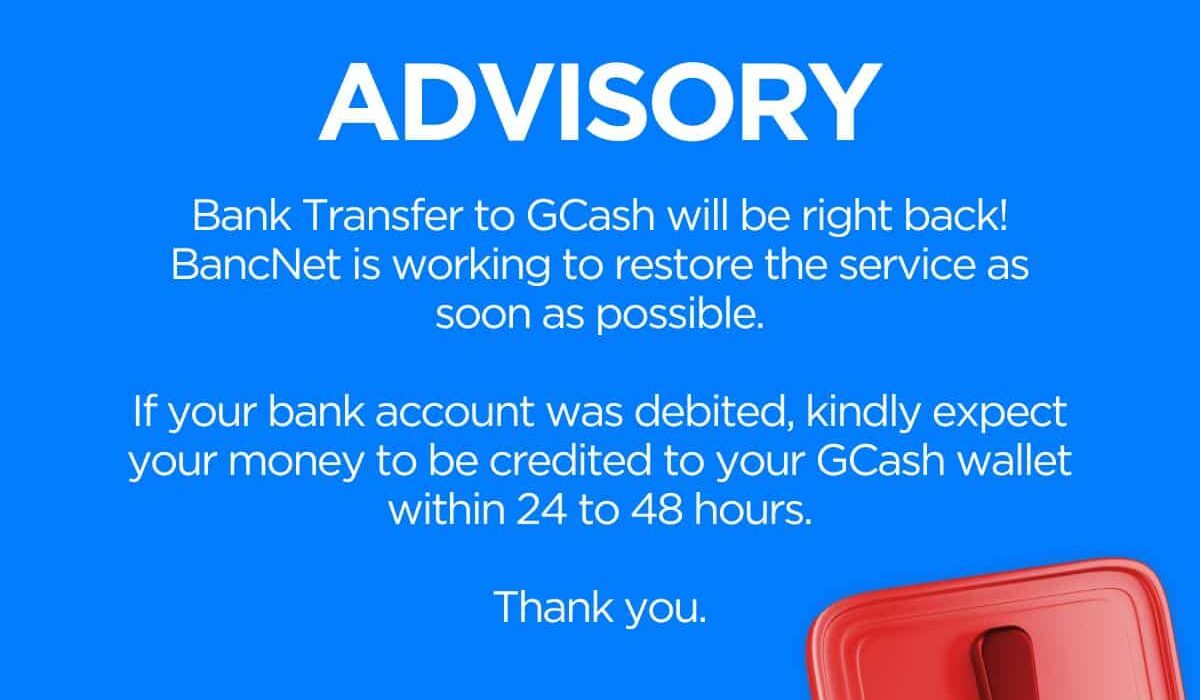 ADVISORY

Bank Transfer to GCash will be right back! BancNet is working to restore the service as soon as possible.

If your bank account was debited, kindly expect your money to be credited to your GCash wallet within 24 to 48 hours.

Thank you.